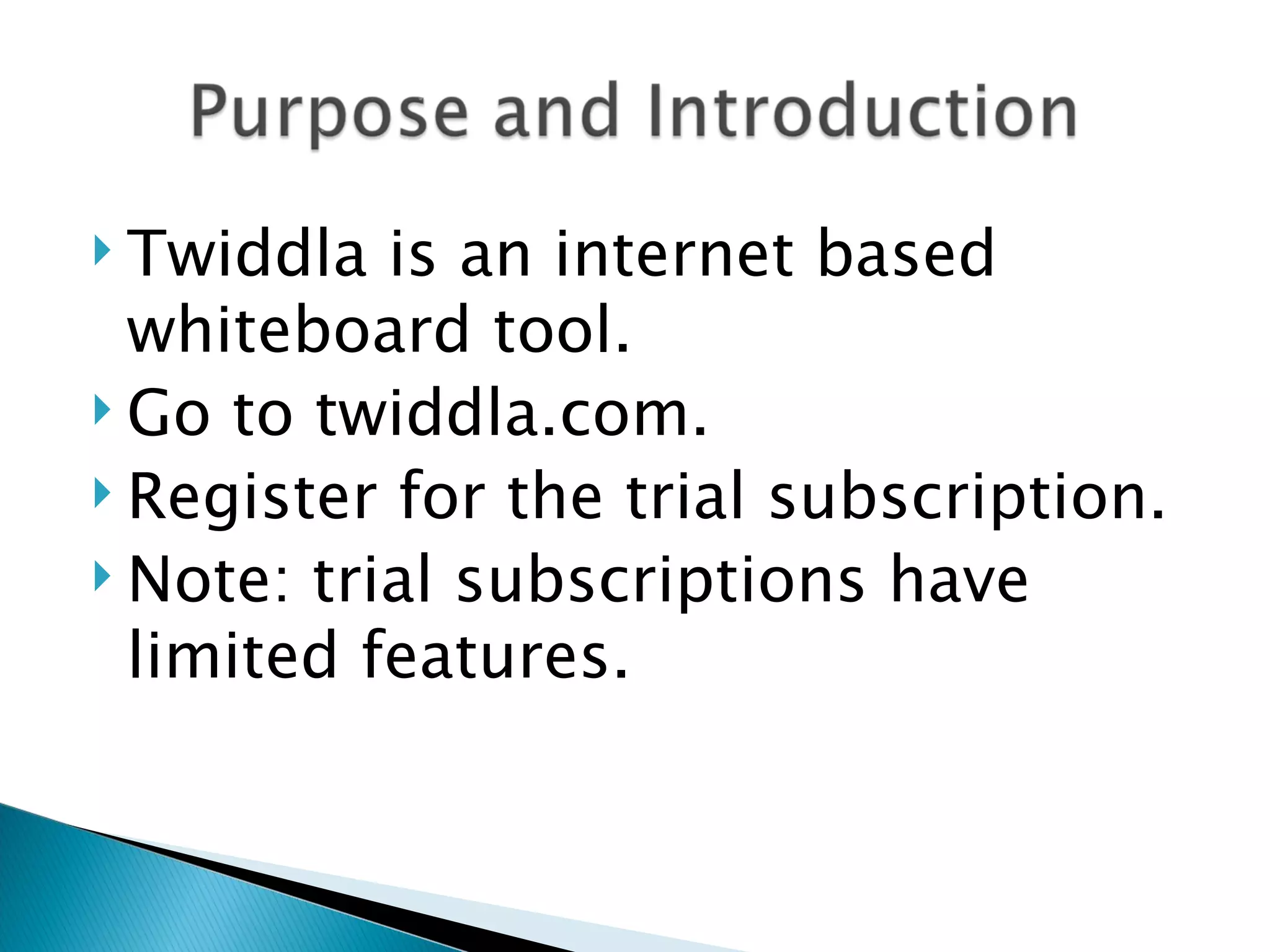 Purpose and Introduction

Twiddla is an internet based whiteboard tool.
Go to twiddla.com.
Register for the trial subscription.
Note: trial subscriptions have limited features.